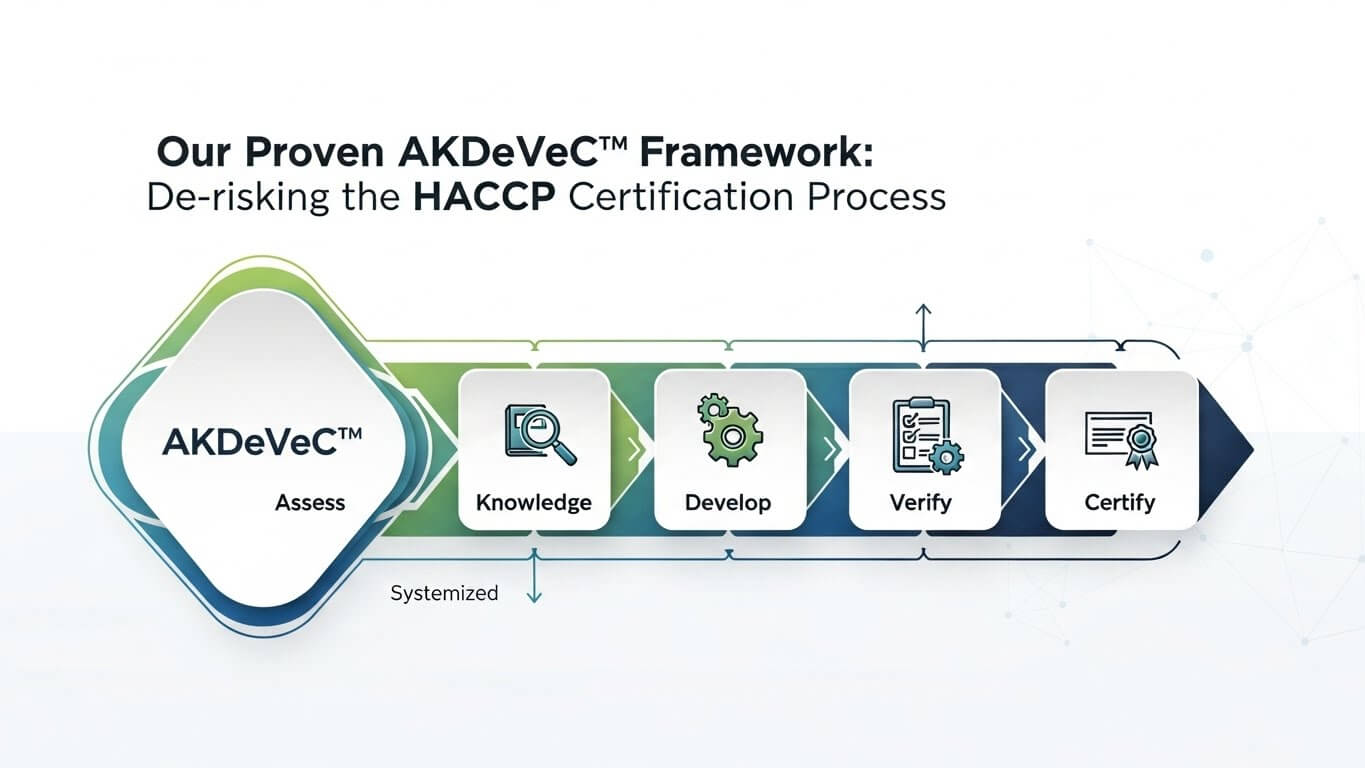 Our Proven AKDeVeC™ Framework:
De-risking the HACCP Certification Process

AKDeVeC™

Assess

Knowledge

Develop

Verify

Certify

Systemized